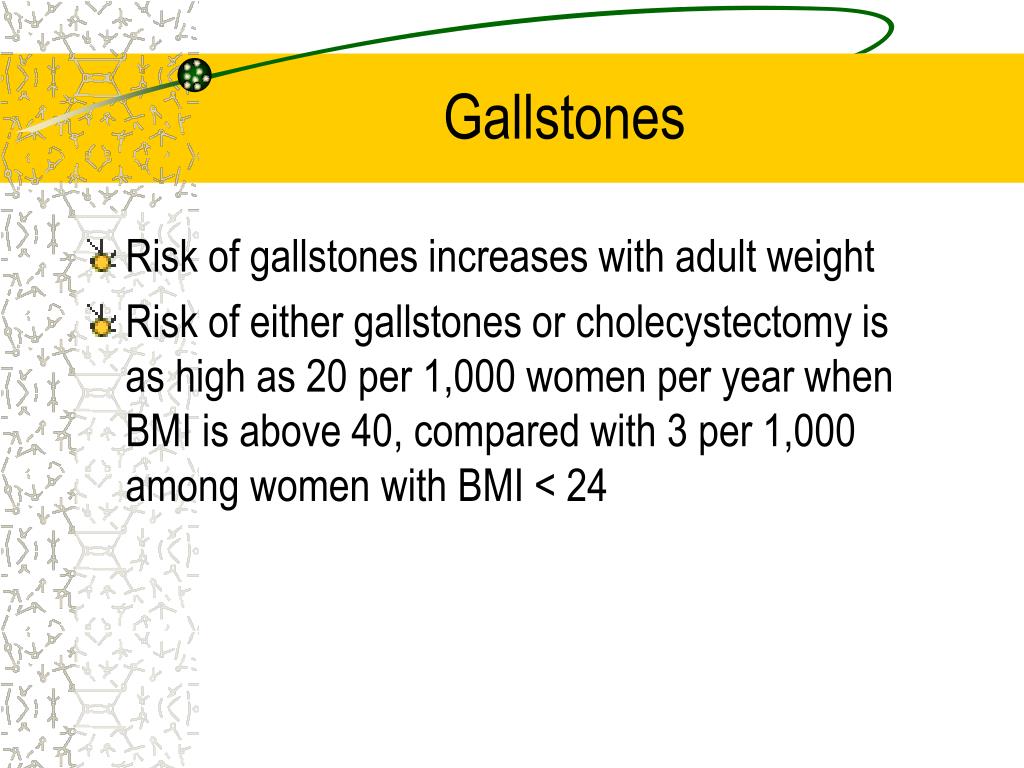 Gallstones

Risk of gallstones increases with adult weight

Risk of either gallstones or cholecystectomy is as high as 20 per 1,000 women per year when BMI is above 40, compared with 3 per 1,000 among women with BMI < 24